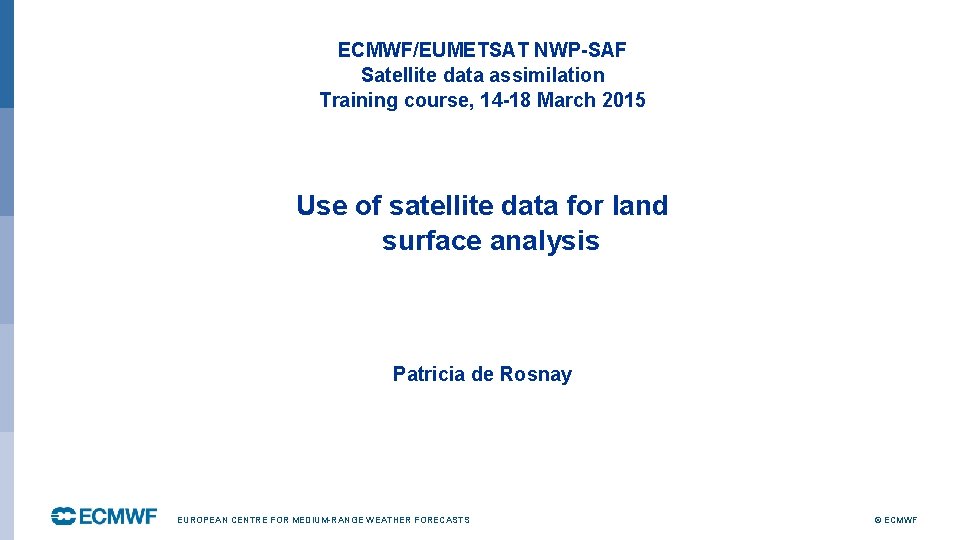 ECMWF/EUMETSAT NWP-SAF
Satellite data assimilation
Training course, 14-18 March 2015

Use of satellite data for land surface analysis

Patricia de Rosnay

ECMWF

EUROPEAN CENTRE FOR MEDIUM-RANGE WEATHER FORECASTS

© ECMWF